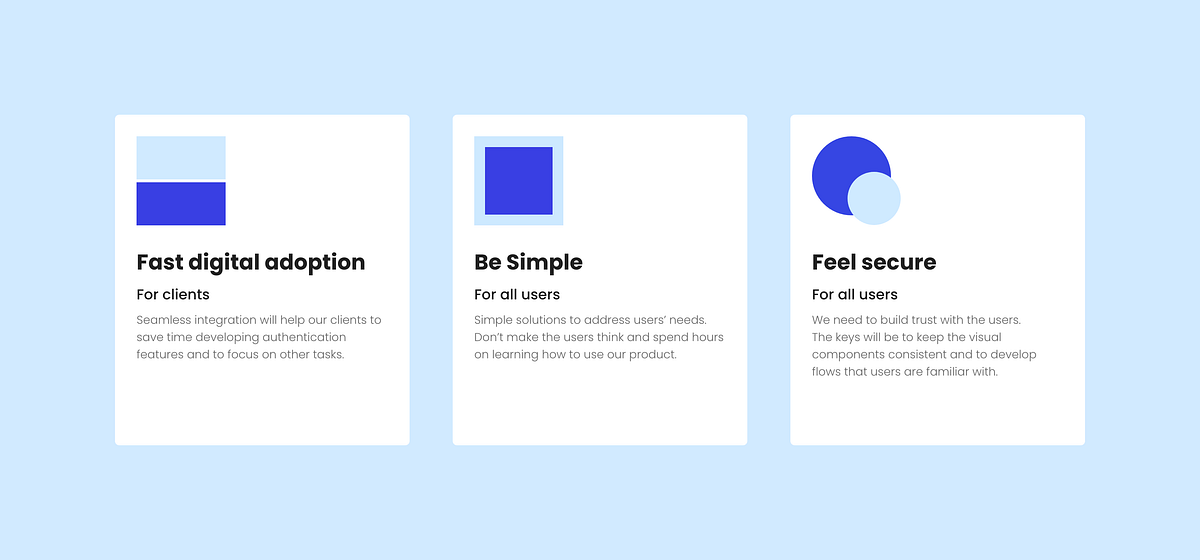 Fast digital adoption

For clients

Seamless integration will help our clients to save time developing authentication features and to focus on other tasks.

Be Simple

For all users

Simple solutions to address users' needs. Don't make the users think and spend hours on learning how to use our product.

Feel secure

For all users

We need to build trust with the users. The keys will be to keep the visual components consistent and to develop flows that users are familiar with.